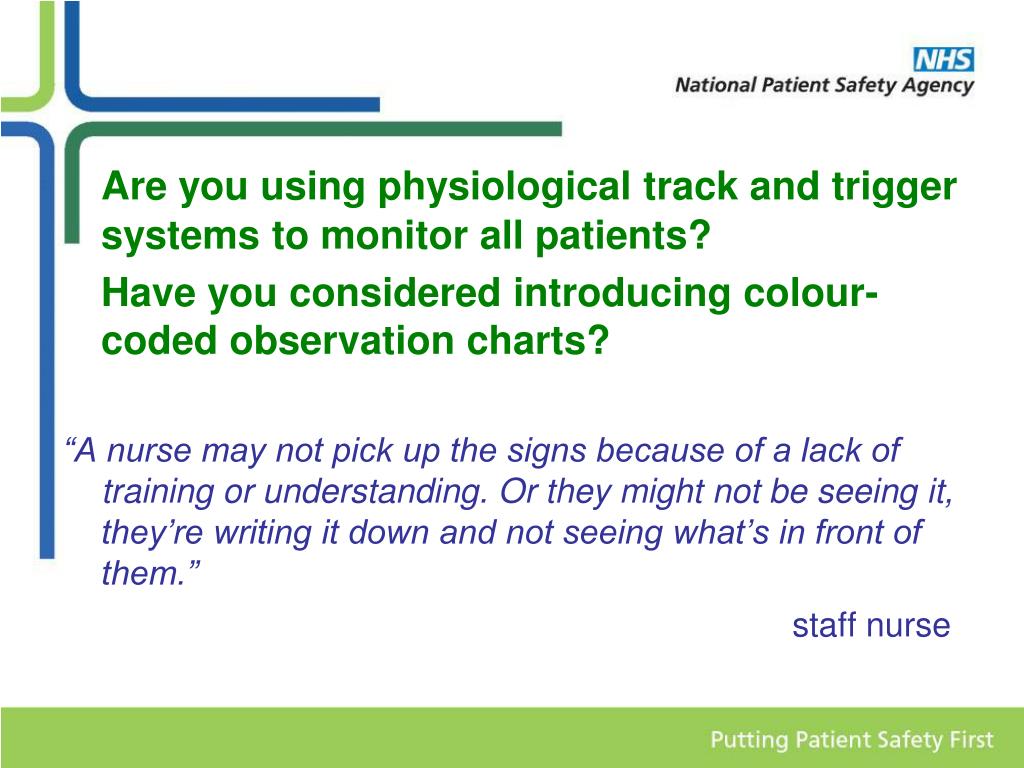 NHS
National Patient Safety Agency

Are you using physiological track and trigger systems to monitor all patients?

Have you considered introducing colour-coded observation charts?

“A nurse may not pick up the signs because of a lack of training or understanding. Or they might not be seeing it, they’re writing it down and not seeing what’s in front of them.”

staff nurse

Putting Patient Safety First